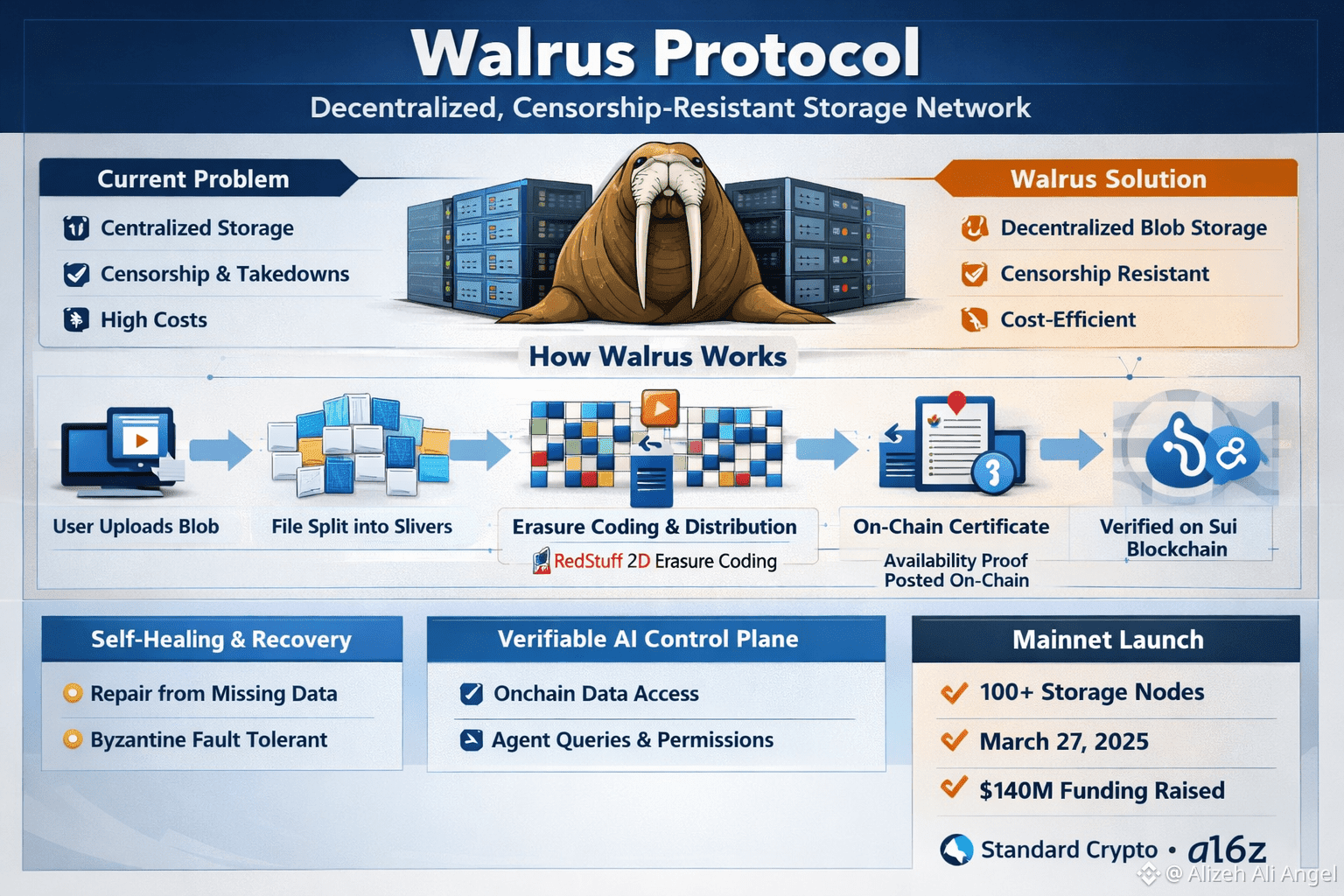 Walrus Protocol

Decentralized, Censorship-Resistant Storage Network

Current Problem

Centralized Storage

Censorship & Takedowns

High Costs

Walrus Solution

Decentralized Blob Storage

Censorship Resistant

Cost-Efficient

How Walrus Works

User Uploads Blob

File Split into Slivers

Erasure Coding & Distribution

RedStuff 2D Erasure Coding

On-Chain Certificate

Availability Proof Posted On-Chain

Verified on Sui Blockchain

Self-Healing & Recovery

Repair from Missing Data

Byzantine Fault Tolerant

Verifiable AI Control Plane

Onchain Data Access

Agent Queries & Permissions

Mainnet Launch

100+ Storage Nodes

March 27, 2025

$140M Funding Raised

Standard Crypto • a16z

@ Alizeh Ali Angel